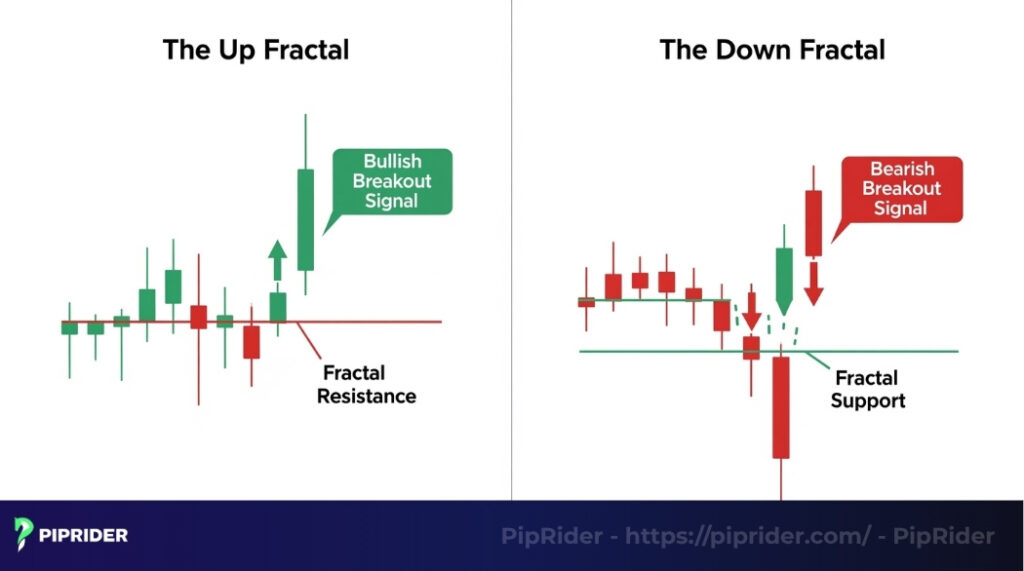 The Up Fractal

Bullish Breakout Signal

Fractal Resistance

The Down Fractal

Bearish Breakout Signal

Fractal Support

PIPRIDER

PipRider - https://piprider.com/ - PipRider